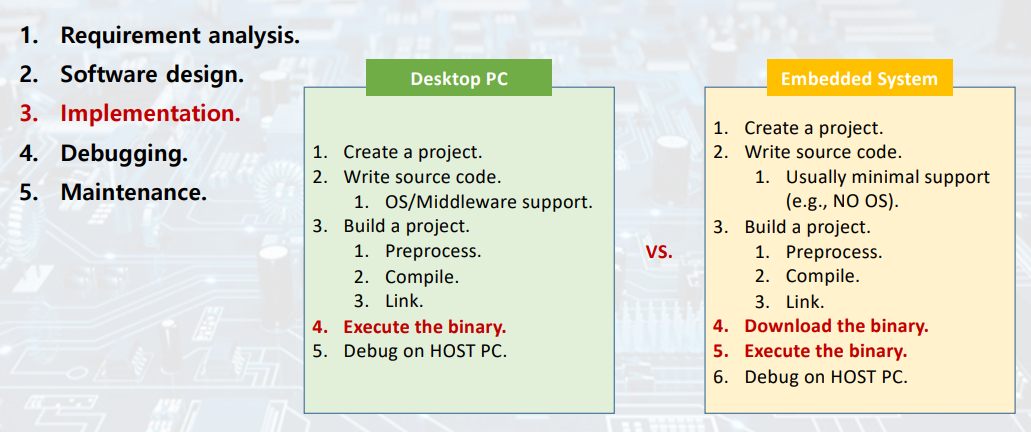 1. Requirement analysis.
2. Software design.
3. Implementation.
4. Debugging.
5. Maintenance.

Desktop PC

1. Create a project.
2. Write source code.
 1. OS/Middleware support.
3. Build a project.
 1. Preprocess.
 2. Compile.
 3. Link.
4. Execute the binary.
5. Debug on HOST PC.

VS.

Embedded System

1. Create a project.
2. Write source code.
 1. Usually minimal support (e.g., NO OS).
3. Build a project.
 1. Preprocess.
 2. Compile.
 3. Link.
4. Download the binary.
5. Execute the binary.
6. Debug on HOST PC.